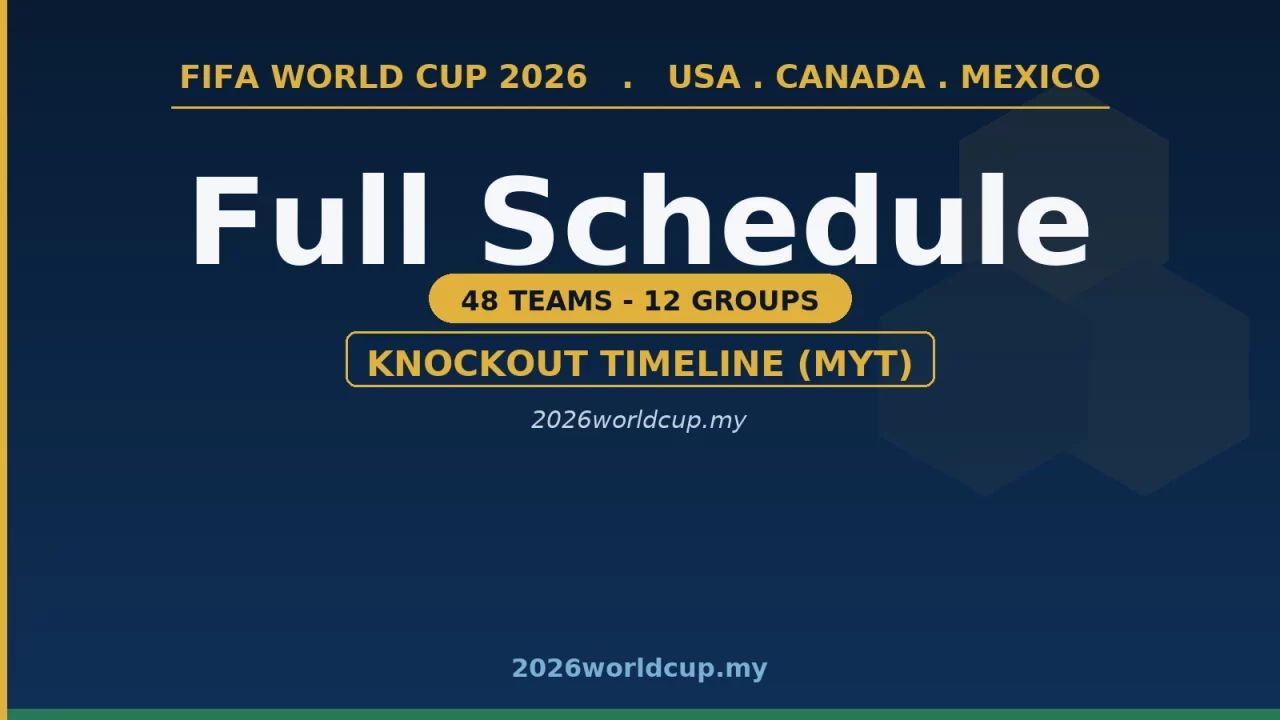 FIFA WORLD CUP 2026 . USA . CANADA . MEXICO

Full Schedule

48 TEAMS - 12 GROUPS

KNOCKOUT TIMELINE (MYT)

2026worldcup.my

2026worldcup.my